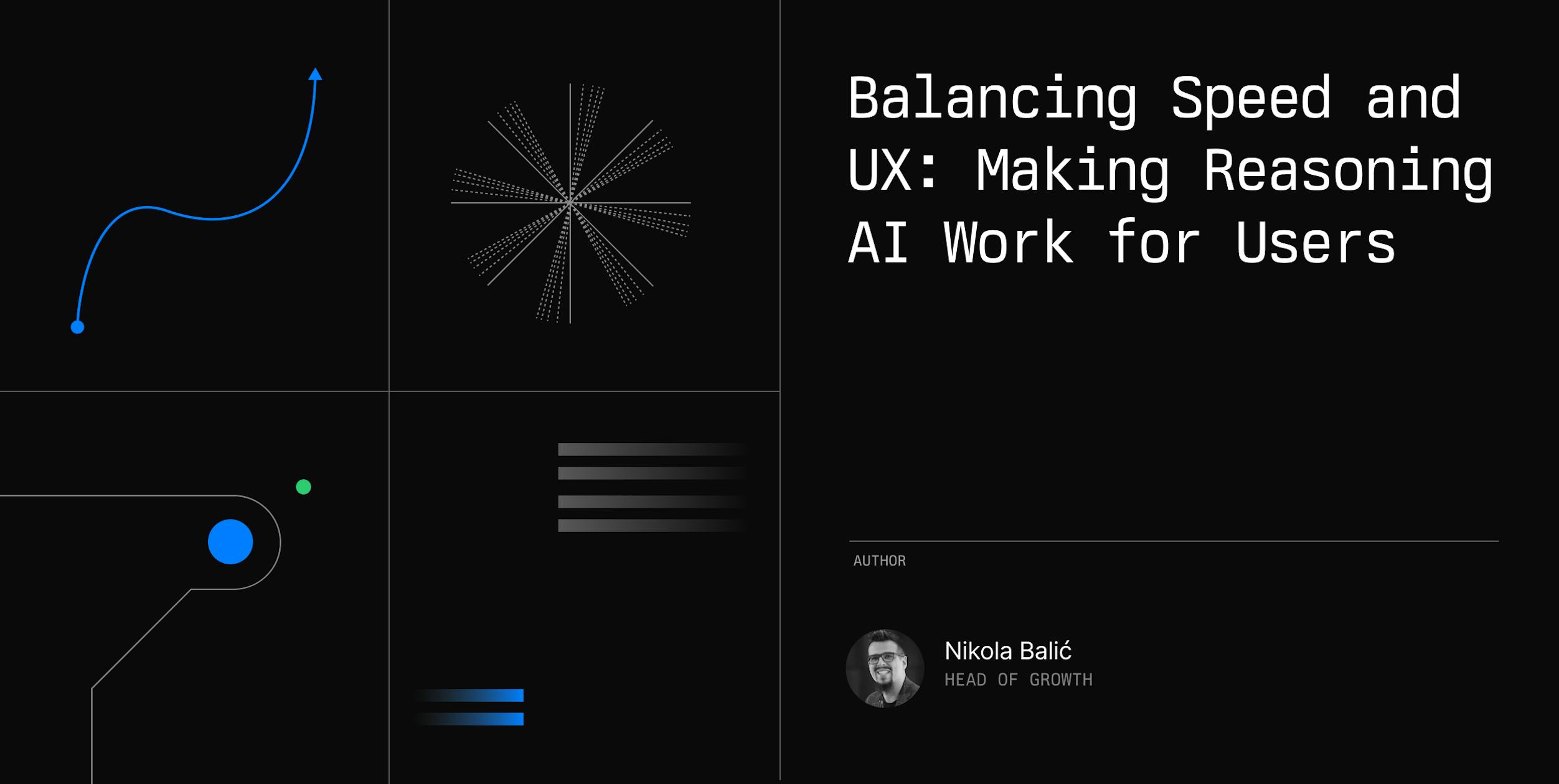 Balancing Speed and UX: Making Reasoning AI Work for Users

AUTHOR

Nikola Balić
HEAD OF GROWTH